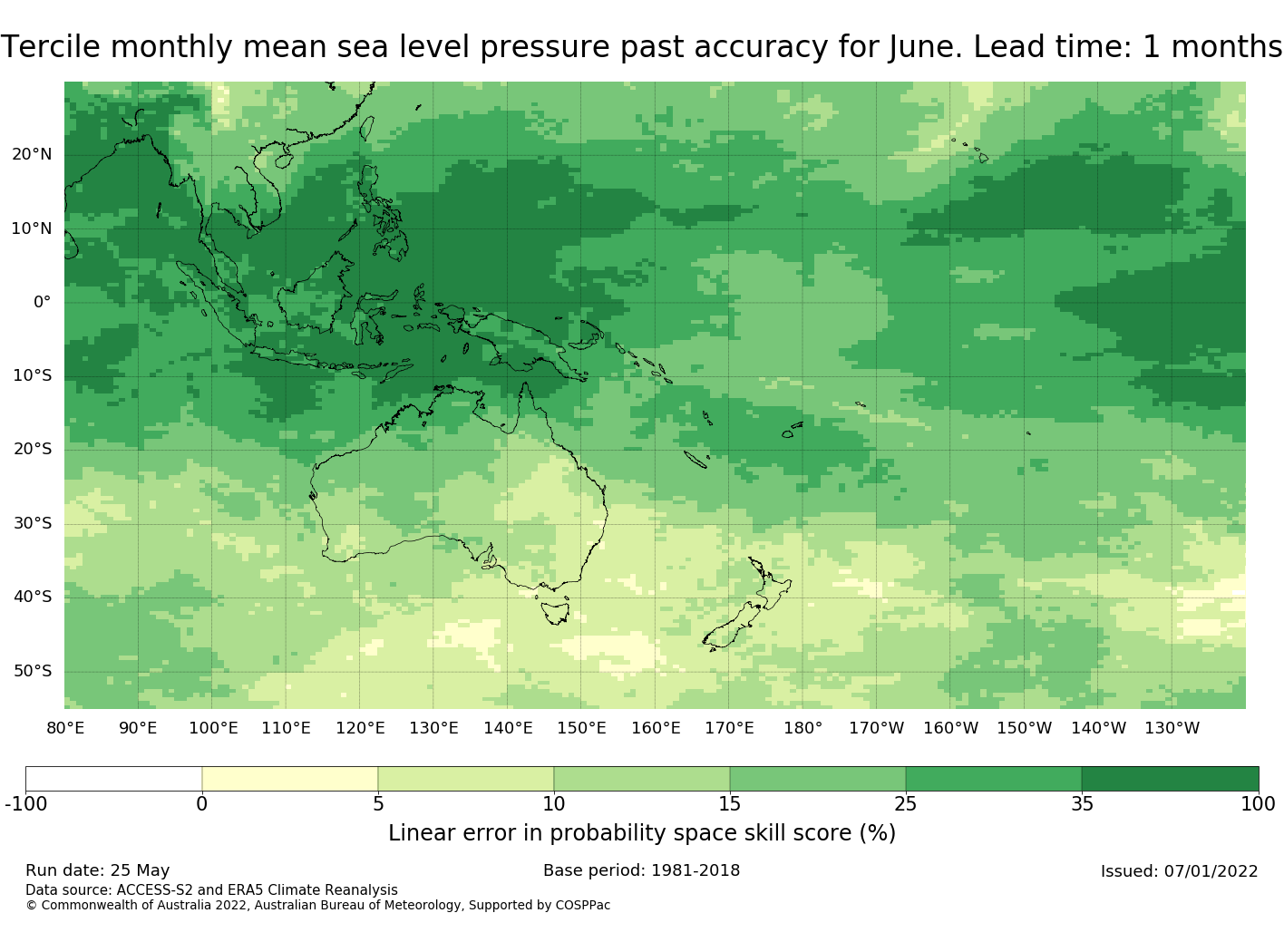 Tercile monthly mean sea level pressure past accuracy for June. Lead time: 1 months

20°N
10°N
0°
10°S
20°S
30°S
40°S
50°S

80°E 90°E 100°E 110°E 120°E 130°E 140°E 150°E 160°E 170°E 180° 170°W 160°W 150°W 140°W 130°W

-100 0 5 10 15 25 35 100

Linear error in probability space skill score (%)

Run date: 25 May
Base period: 1981-2018
Issued: 07/01/2022
Data source: ACCESS-S2 and ERA5 Climate Reanalysis
© Commonwealth of Australia 2022, Australian Bureau of Meteorology, Supported by COSPPac